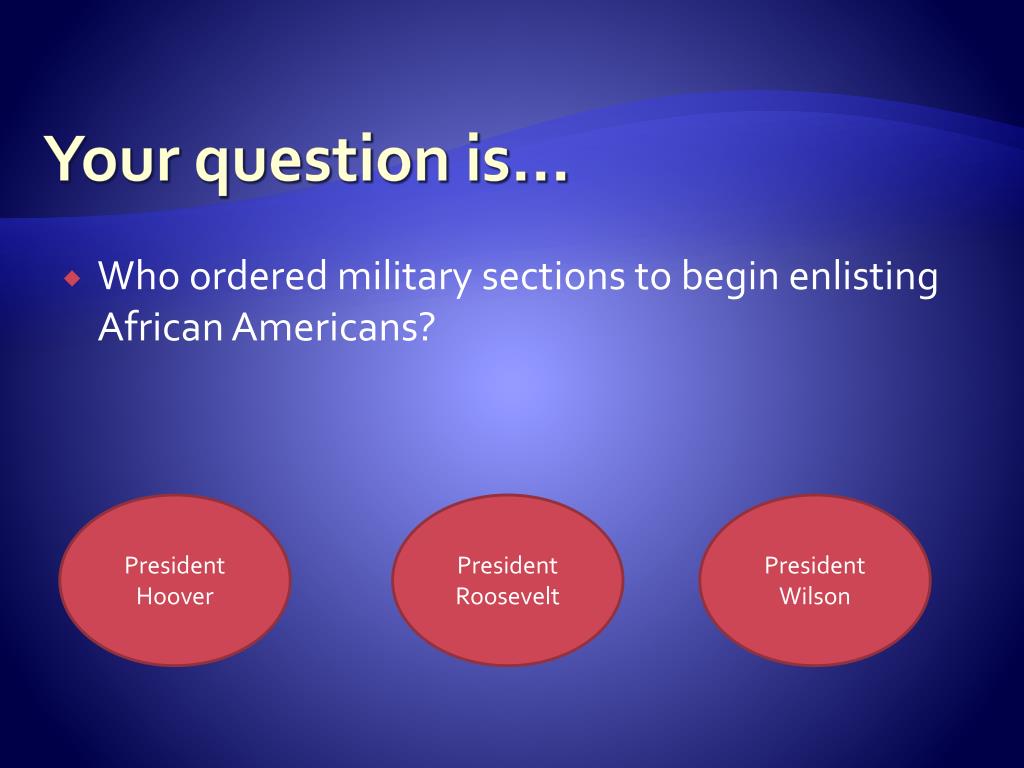 Your question is…

Who ordered military sections to begin enlisting African Americans?

President Hoover

President Roosevelt

President Wilson